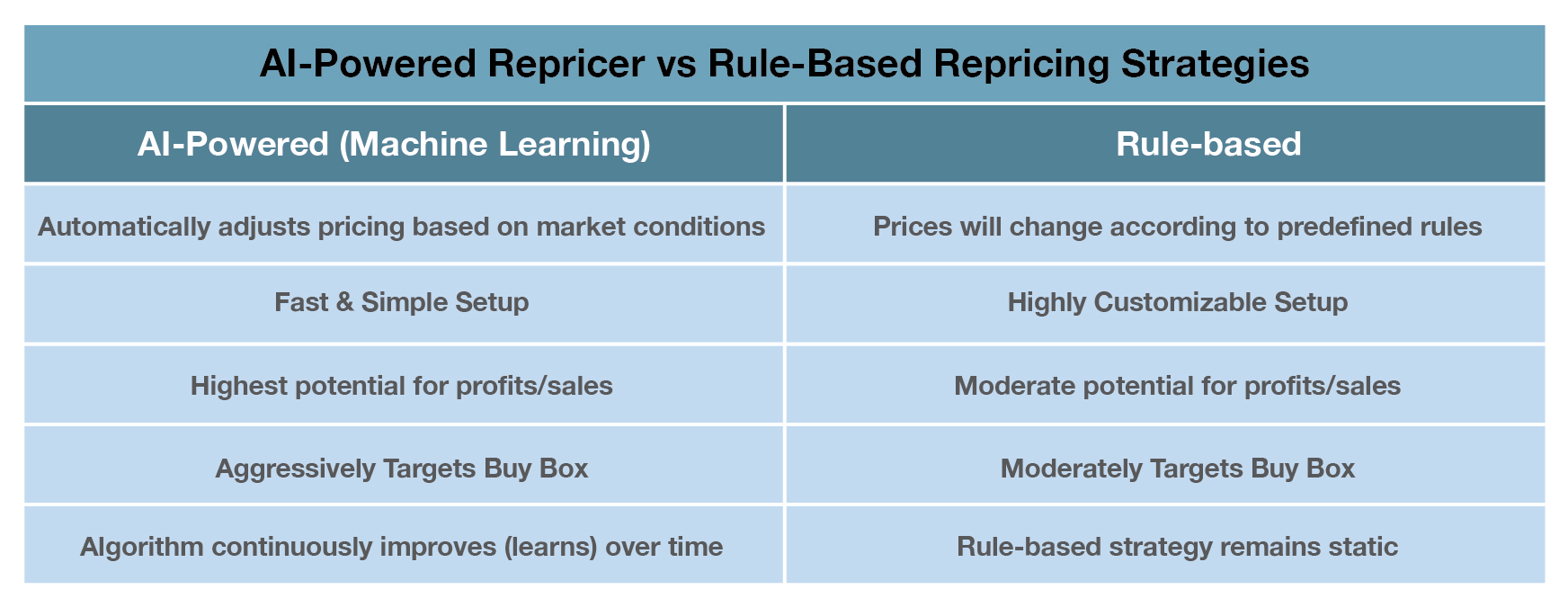 AI-Powered Repricer vs Rule-Based Repricing Strategies

| AI-Powered (Machine Learning) | Rule-based |
|---|---|
| Automatically adjusts pricing based on market conditions | Prices will change according to predefined rules |
| Fast & Simple Setup | Highly Customizable Setup |
| Highest potential for profits/sales | Moderate potential for profits/sales |
| Aggressively Targets Buy Box | Moderately Targets Buy Box |
| Algorithm continuously improves (learns) over time | Rule-based strategy remains static |